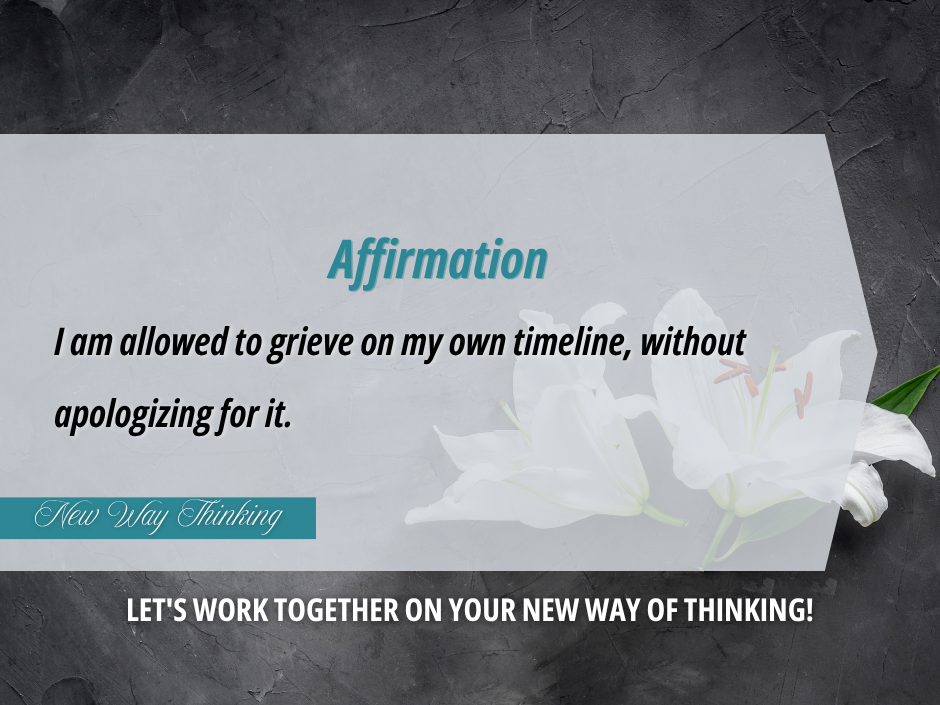 Affirmation

I am allowed to grieve on my own timeline, without apologizing for it.

New Way Thinking

LET'S WORK TOGETHER ON YOUR NEW WAY OF THINKING!